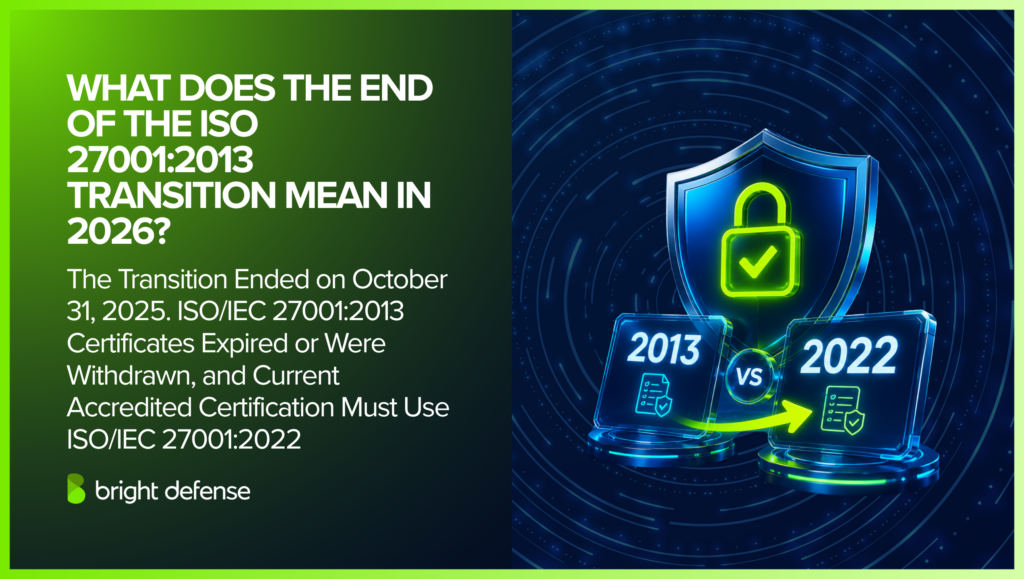 WHAT DOES THE END OF THE ISO 27001:2013 TRANSITION MEAN IN 2026?

The Transition Ended on October 31, 2025. ISO/IEC 27001:2013 Certificates Expired or Were Withdrawn, and Current Accredited Certification Must Use ISO/IEC 27001:2022

bright defense

2013

VS

2022